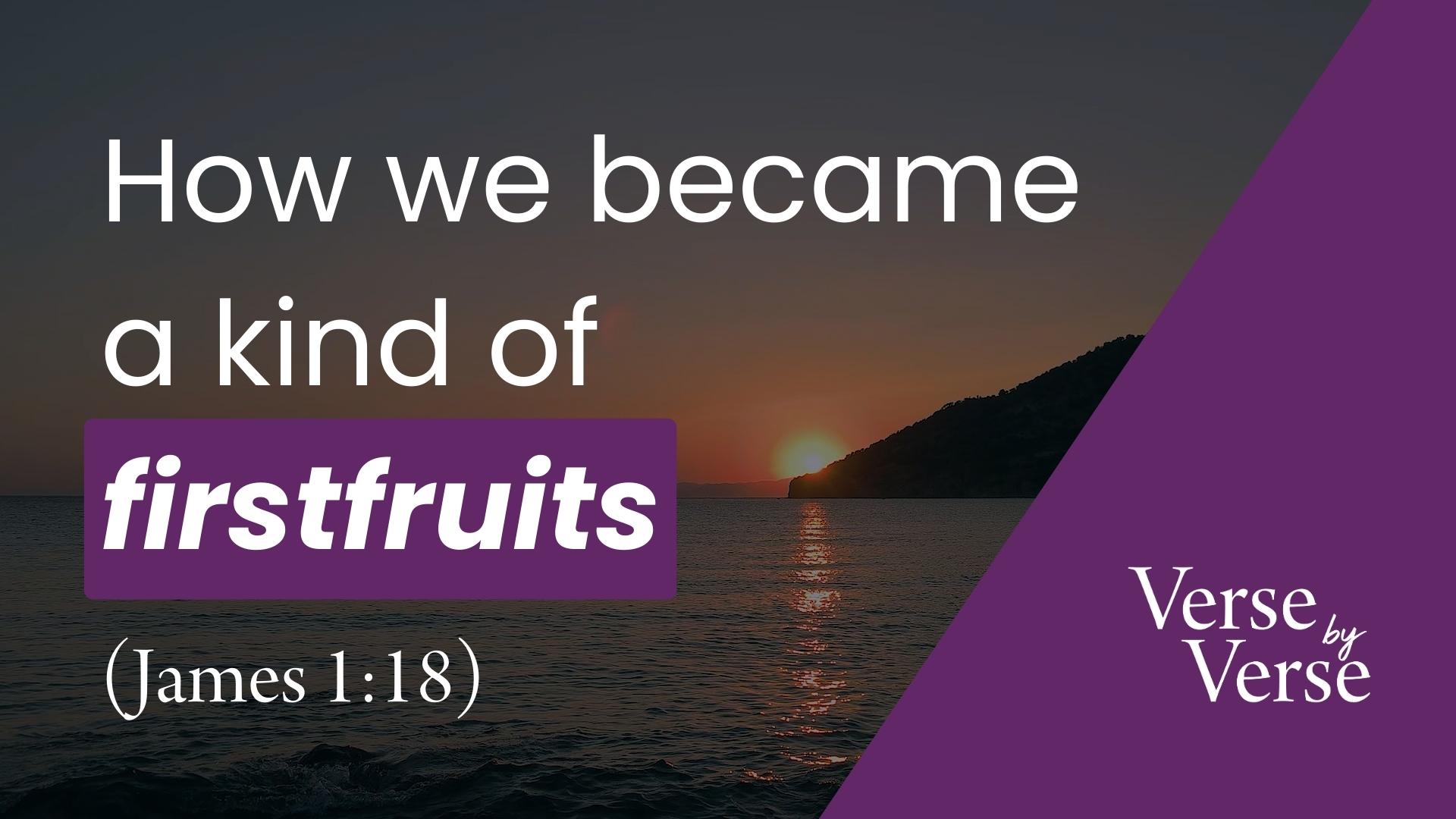 How we became a kind of firstfruits

(James 1:18)

Verse by Verse